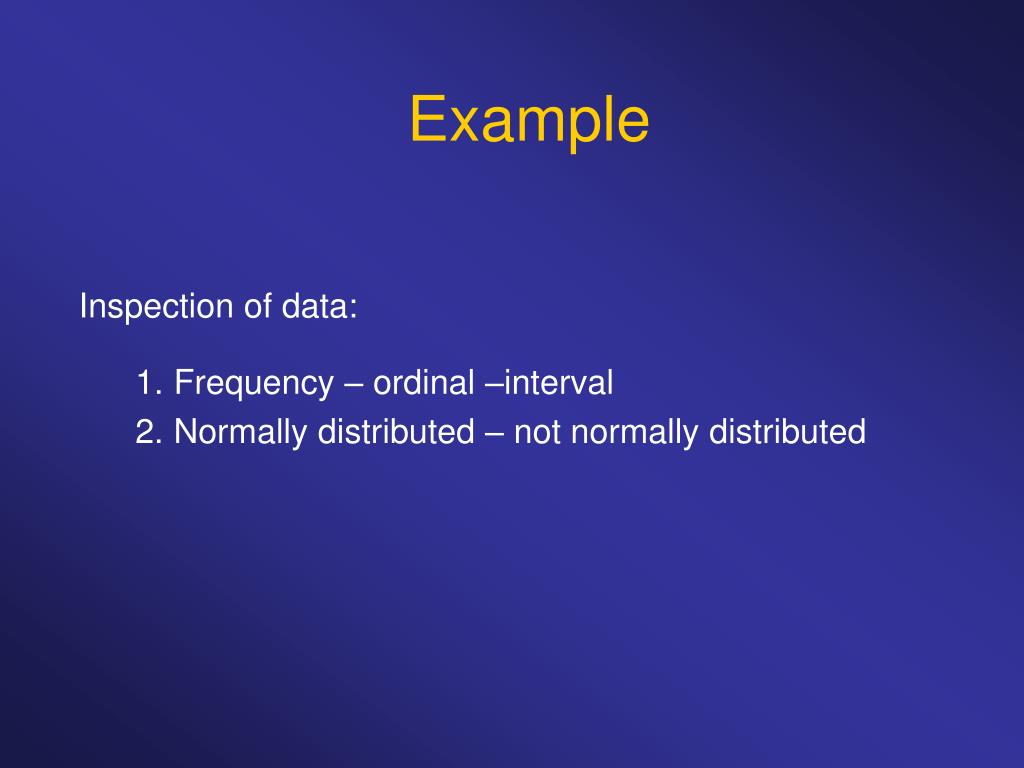 Example

Inspection of data:

1. Frequency – ordinal –interval
2. Normally distributed – not normally distributed